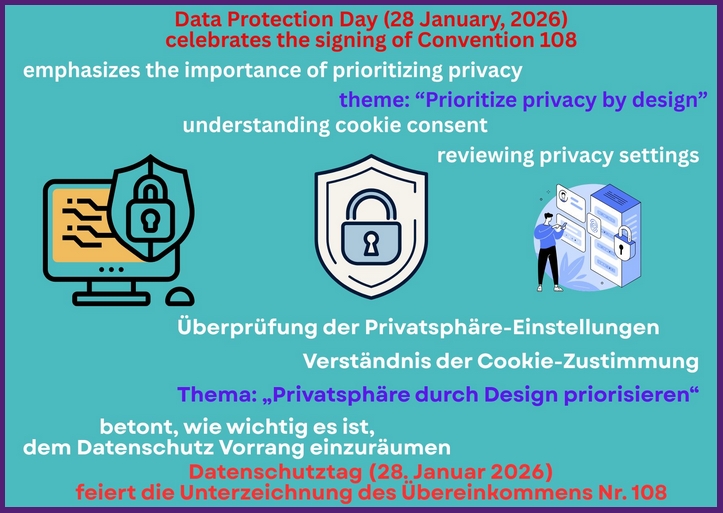 Data Protection Day (28 January, 2026)
celebrates the signing of Convention 108

emphasizes the importance of prioritizing privacy

theme: “Prioritize privacy by design”

understanding cookie consent

reviewing privacy settings

Überprüfung der Privatsphäre-Einstellungen

Verständnis der Cookie-Zustimmung

Thema: „Privatsphäre durch Design priorisieren“

betont, wie wichtig es ist,
dem Datenschutz Vorrang einzuräumen

Datenschutztag (28. Januar 2026)
feiert die Unterzeichnung des Übereinkommens Nr. 108